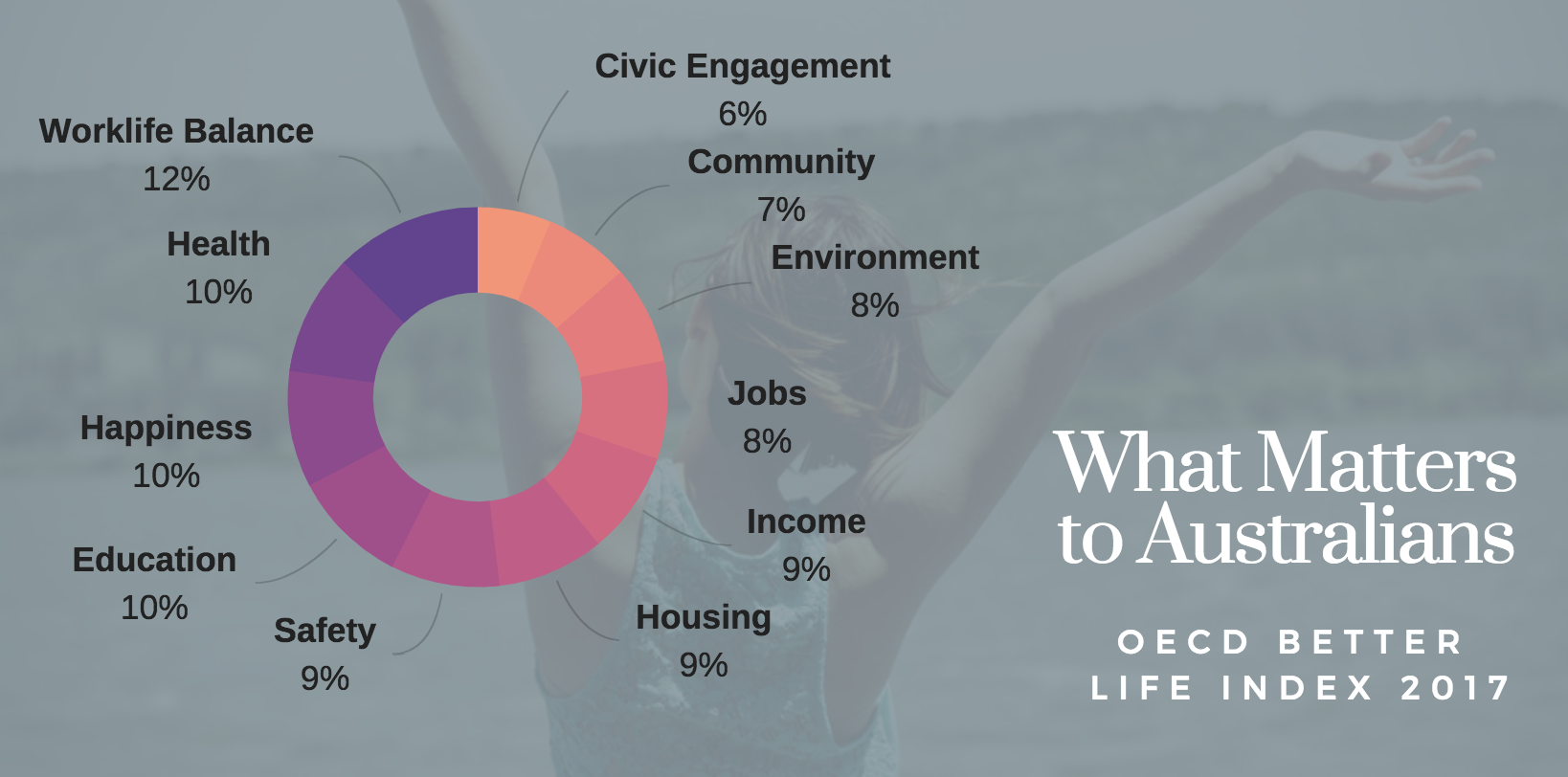 Civic Engagement
6%

Community
7%

Environment
8%

Jobs
8%

Income
9%

Housing
9%

Safety
9%

Education
10%

Happiness
10%

Health
10%

Worklife Balance
12%

What Matters to Australians

OECD BETTER LIFE INDEX 2017